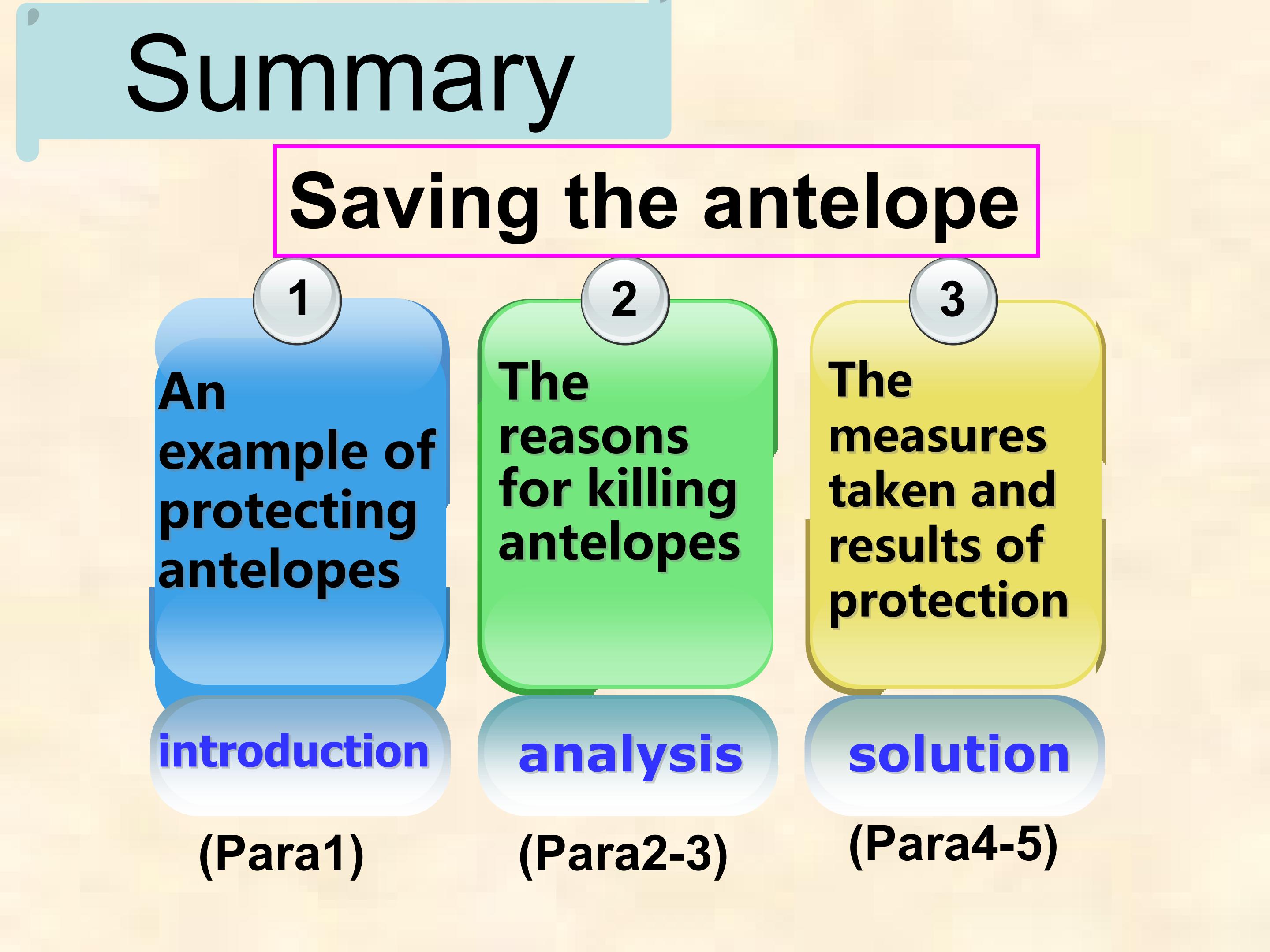 Summary

Saving the antelope

1

An example of protecting antelopes

introduction

(Para1)

2

The reasons for killing antelopes

analysis

(Para2-3)

3

The measures taken and results of protection

solution

(Para4-5)